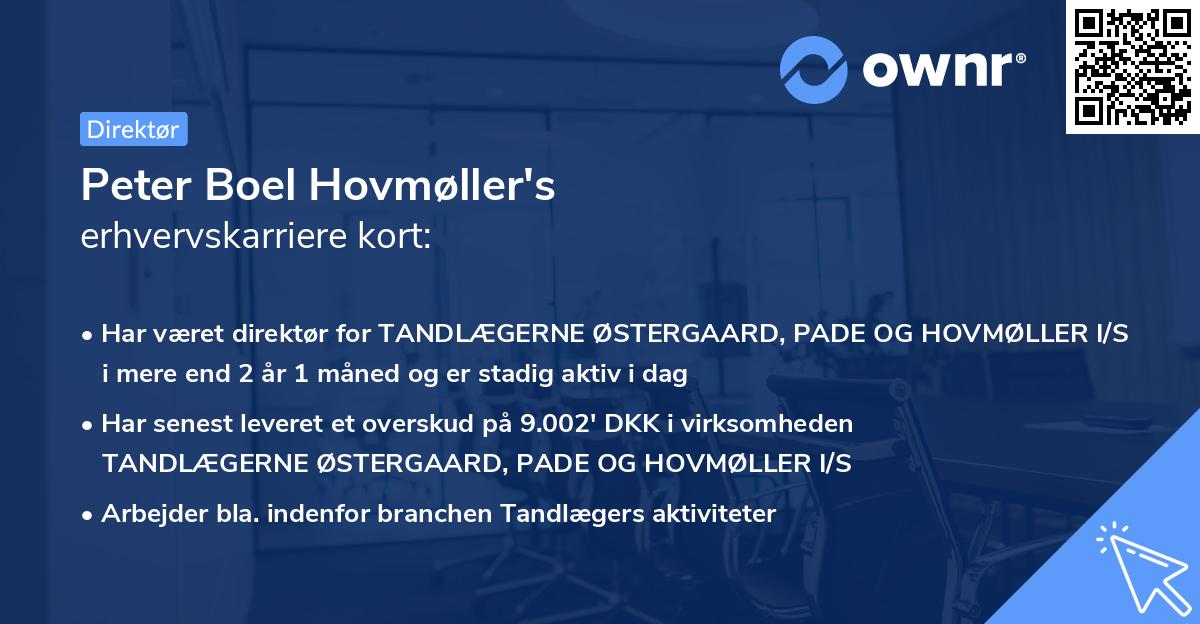 ownr®

Direktør

Peter Boel Hovmøller's
erhvervskarriere kort:

• Har været direktør for TANDLÆGERNE ØSTERGAARD, PADE OG HOVMØLLER I/S i mere end 2 år 1 måned og er stadig aktiv i dag

• Har senest leveret et overskud på 9.002' DKK i virksomheden TANDLÆGERNE ØSTERGAARD, PADE OG HOVMØLLER I/S

• Arbejder bla. indenfor branchen Tandlægers aktiviteter